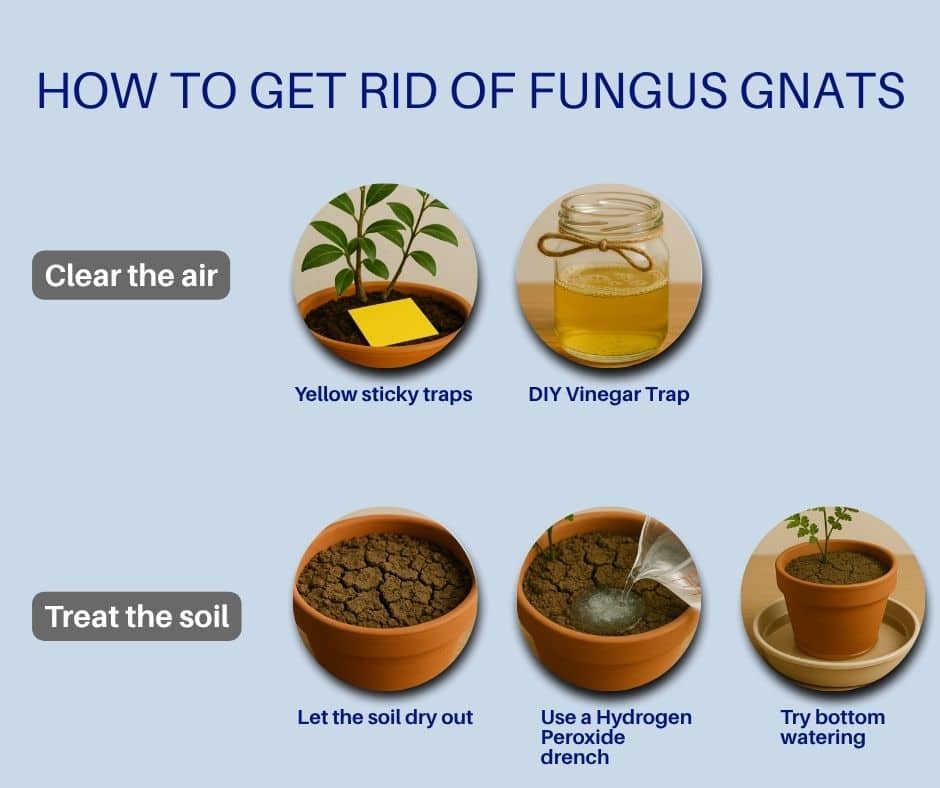 HOW TO GET RID OF FUNGUS GNATS

Clear the air

Yellow sticky traps

DIY Vinegar Trap

Treat the soil

Let the soil dry out

Use a Hydrogen Peroxide drench

Try bottom watering